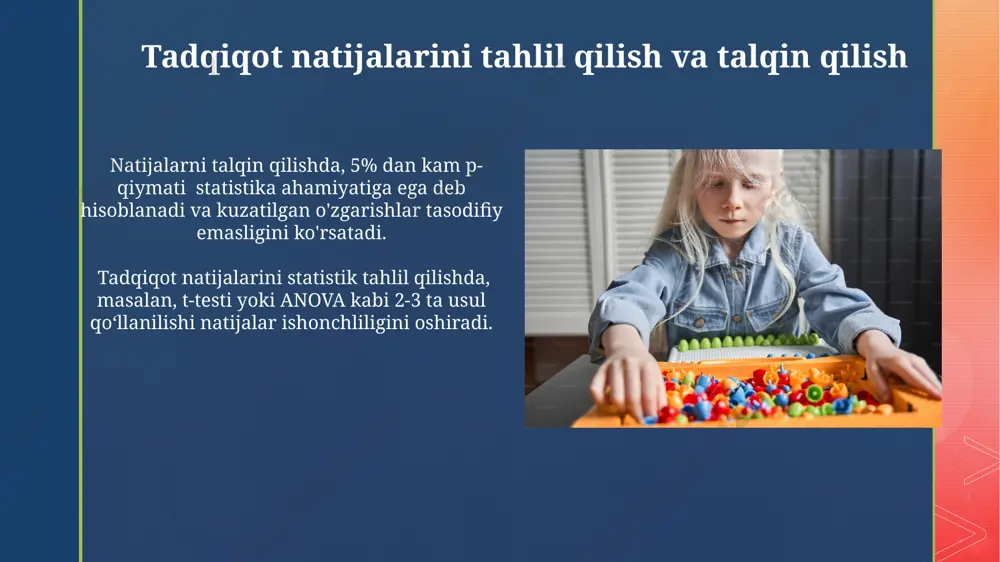 Tadqiqot natijalarini tahlil qilish va talqin qilish

Natijalarni talqin qilishda, 5% dan kam p-qiymati statistika ahamiyatiga ega deb hisoblanadi va kuzatilgan o'zgarishlar tasodifiy emasligini ko'rsatadi.

Tadqiqot natijalarini statistik tahlil qilishda, masalan, t-testi yoki ANOVA kabi 2-3 ta usul qo‘llanilishi natijalar ishonchliligini oshiradi.